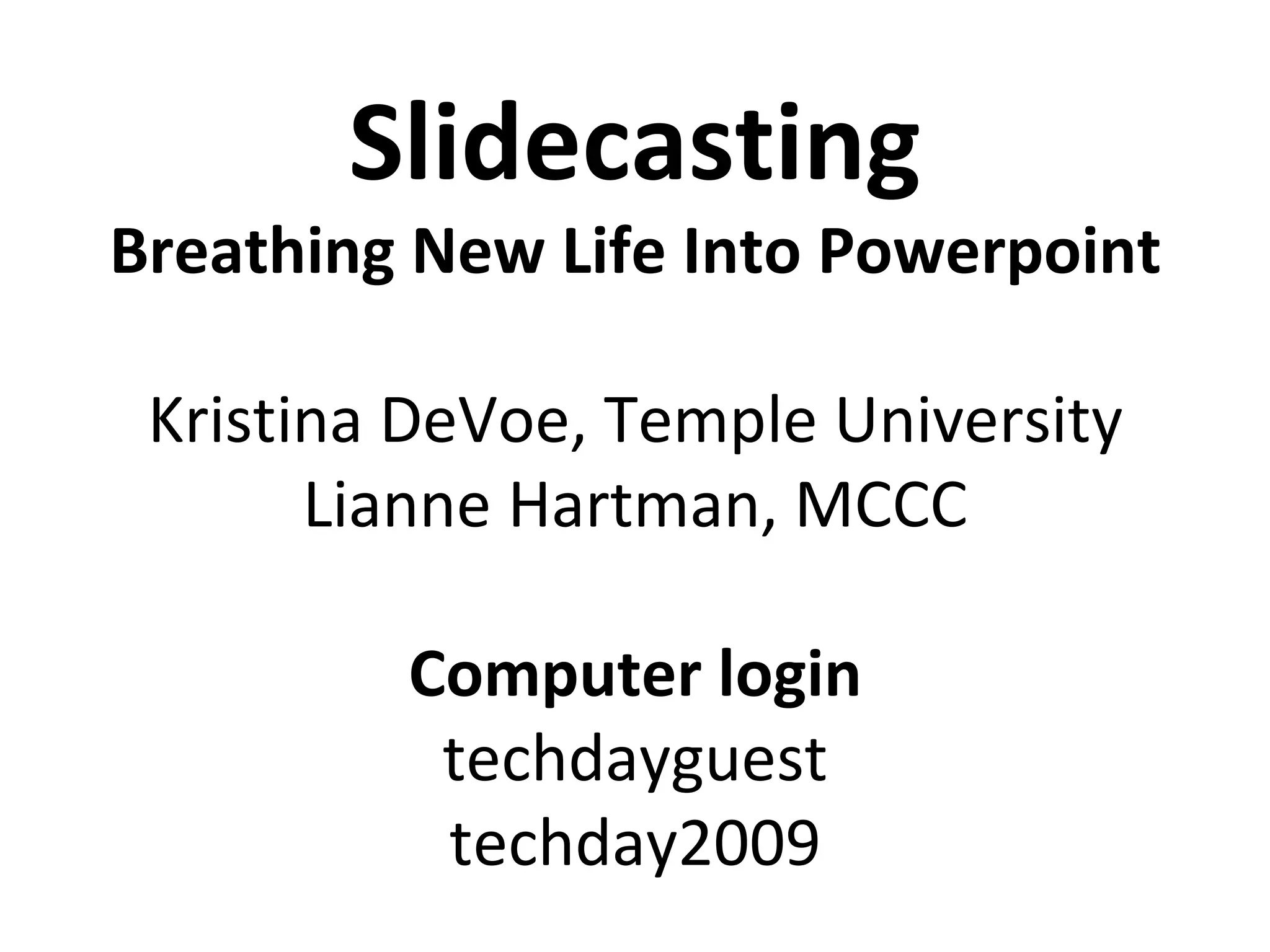 Slidecasting
Breathing New Life Into Powerpoint

Kristina DeVoe, Temple University
Lianne Hartman, MCCC

Computer login
techdayguest
techday2009